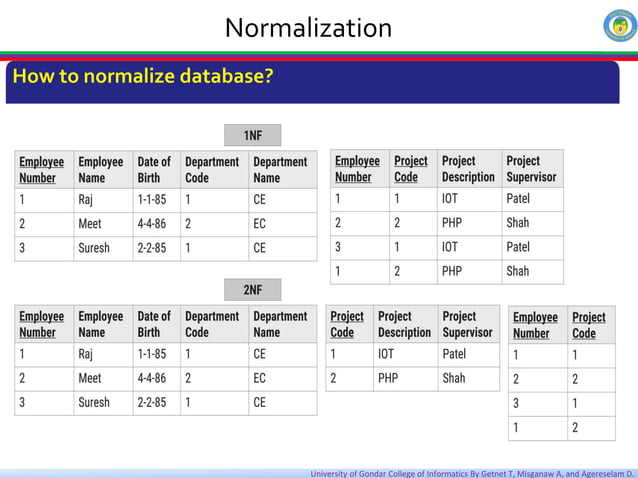 Normalization

How to normalize database?

1NF

| Employee Number | Employee Name | Date of Birth | Department Code | Department Name |
|---|---|---|---|---|
| 1 | Raj | 1-1-85 | 1 | CE |
| 2 | Meet | 4-4-86 | 2 | EC |
| 3 | Suresh | 2-2-85 | 1 | CE |

| Employee Number | Project Code | Project Description | Project Supervisor |
|---|---|---|---|
| 1 | 1 | IOT | Patel |
| 2 | 2 | PHP | Shah |
| 3 | 1 | IOT | Patel |
| 1 | 2 | PHP | Shah |

2NF

| Employee Number | Employee Name | Date of Birth | Department Code | Department Name |
|---|---|---|---|---|
| 1 | Raj | 1-1-85 | 1 | CE |
| 2 | Meet | 4-4-86 | 2 | EC |
| 3 | Suresh | 2-2-85 | 1 | CE |

| Project Code | Project Description | Project Supervisor |
|---|---|---|
| 1 | IOT | Patel |
| 2 | PHP | Shah |

| Employee Number | Project Code |
|---|---|
| 1 | 1 |
| 2 | 2 |
| 3 | 1 |
| 1 | 2 |

University of Gondar College of Informatics By Getnet T, Misganaw A, and Agereselam D.